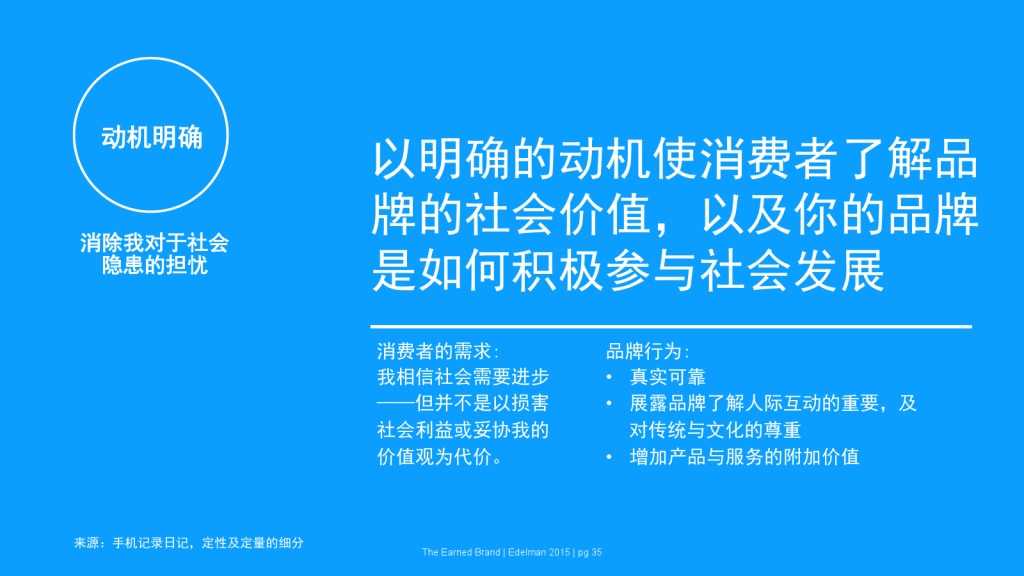 动机明确

消除我对于社会隐患的担忧

以明确的动机使消费者了解品牌的社会价值，以及你的品牌是如何积极参与社会发展

消费者的需求：
我相信社会需要进步——但并不是以损害社会利益或妥协我的价值观为代价。

品牌行为：
• 真实可靠
• 展露品牌了解人际互动的重要，及对传统与文化的尊重
• 增加产品与服务的附加价值

来源：手机记录日记，定性及定量的细分

The Earned Brand | Edelman 2015 | pg 35